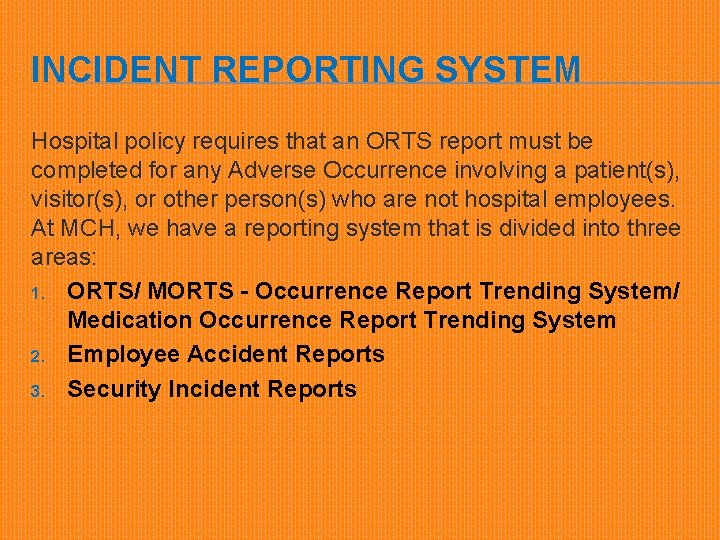 INCIDENT REPORTING SYSTEM

Hospital policy requires that an ORTS report must be completed for any Adverse Occurrence involving a patient(s), visitor(s), or other person(s) who are not hospital employees. At MCH, we have a reporting system that is divided into three areas:

1. ORTS/ MORTS - Occurrence Report Trending System/ Medication Occurrence Report Trending System
2. Employee Accident Reports
3. Security Incident Reports